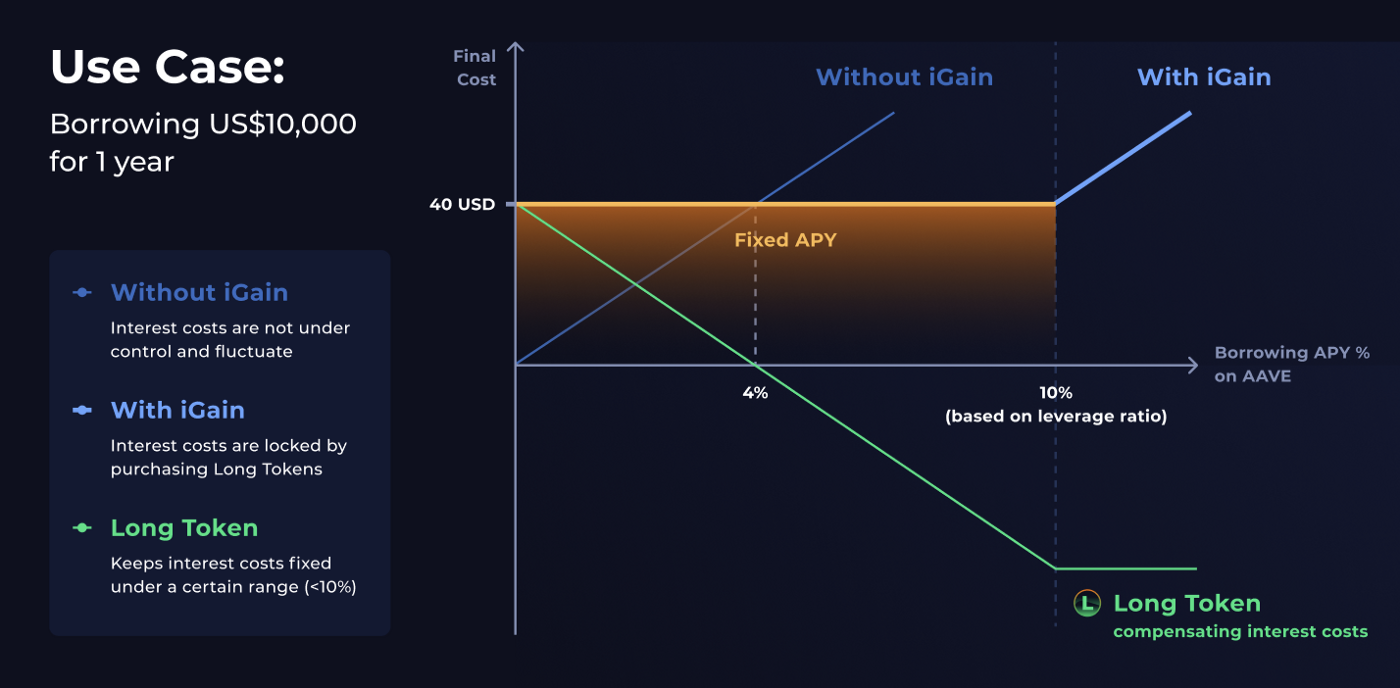 Use Case:

Borrowing US$10,000 for 1 year

Without iGain
Interest costs are not under control and fluctuate

With iGain
Interest costs are locked by purchasing Long Tokens

Long Token
Keeps interest costs fixed under a certain range (<10%)

Final Cost

Without iGain

With iGain

40 USD

Fixed APY

Borrowing APY % on AAVE

4%

10%
(based on leverage ratio)

L Long Token
compensating interest costs